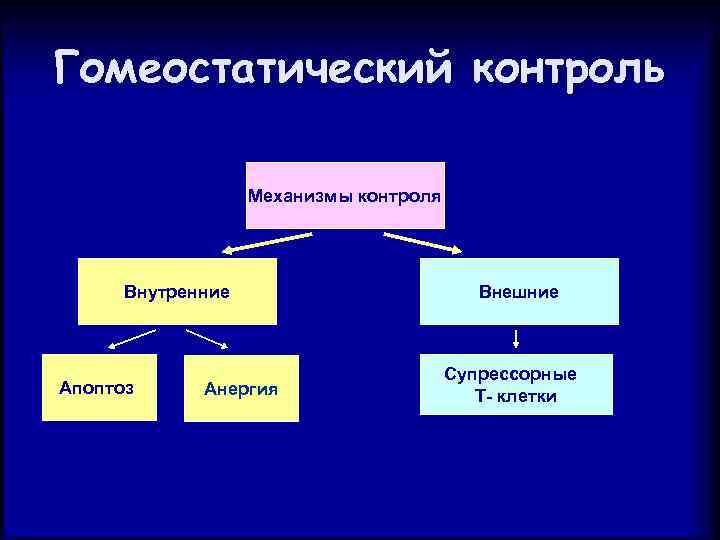 Гомеостатический контроль

Механизмы контроля

Внутренние

Внешние

Апоптоз

Анергия

Супрессорные Т- клетки